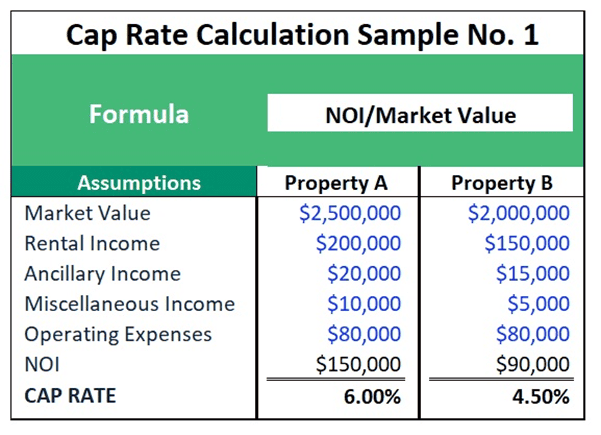 Cap Rate Calculation Sample No. 1

Formula NOI/Market Value

| Assumptions | Property A | Property B |
|---|---|---|
| Market Value | \$2,500,000 | \$2,000,000 |
| Rental Income | \$200,000 | \$150,000 |
| Ancillary Income | \$20,000 | \$15,000 |
| Miscellaneous Income | \$10,000 | \$5,000 |
| Operating Expenses | \$80,000 | \$80,000 |
| NOI | \$150,000 | \$90,000 |
| CAP RATE | 6.00% | 4.50% |